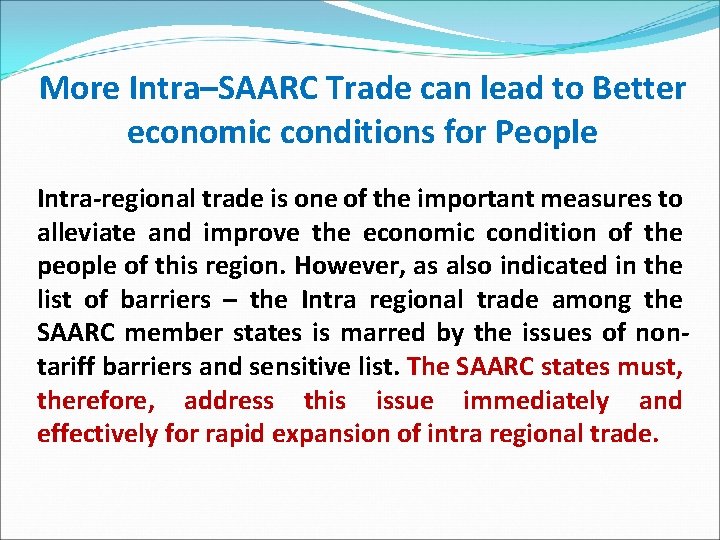 More Intra–SAARC Trade can lead to Better economic conditions for People

Intra-regional trade is one of the important measures to alleviate and improve the economic condition of the people of this region. However, as also indicated in the list of barriers – the Intra regional trade among the SAARC member states is marred by the issues of non-tariff barriers and sensitive list. The SAARC states must, therefore, address this issue immediately and effectively for rapid expansion of intra regional trade.